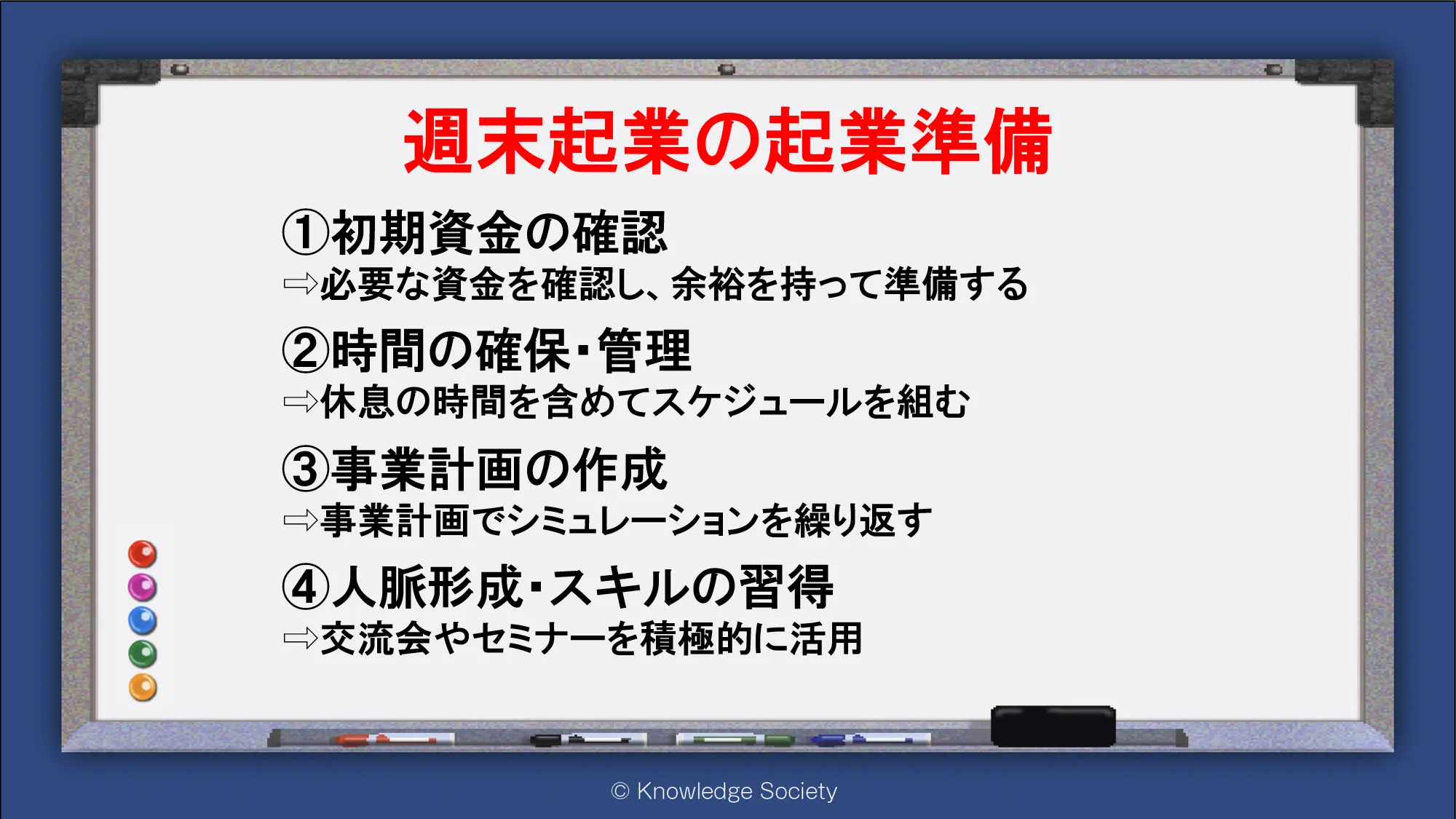 週末起業の起業準備

①初期資金の確認
⇨必要な資金を確認し、余裕を持って準備する

②時間の確保・管理
⇨休息の時間を含めてスケジュールを組む

③事業計画の作成
⇨事業計画でシミュレーションを繰り返す

④人脈形成・スキルの習得
⇨交流会やセミナーを積極的に活用

© Knowledge Society